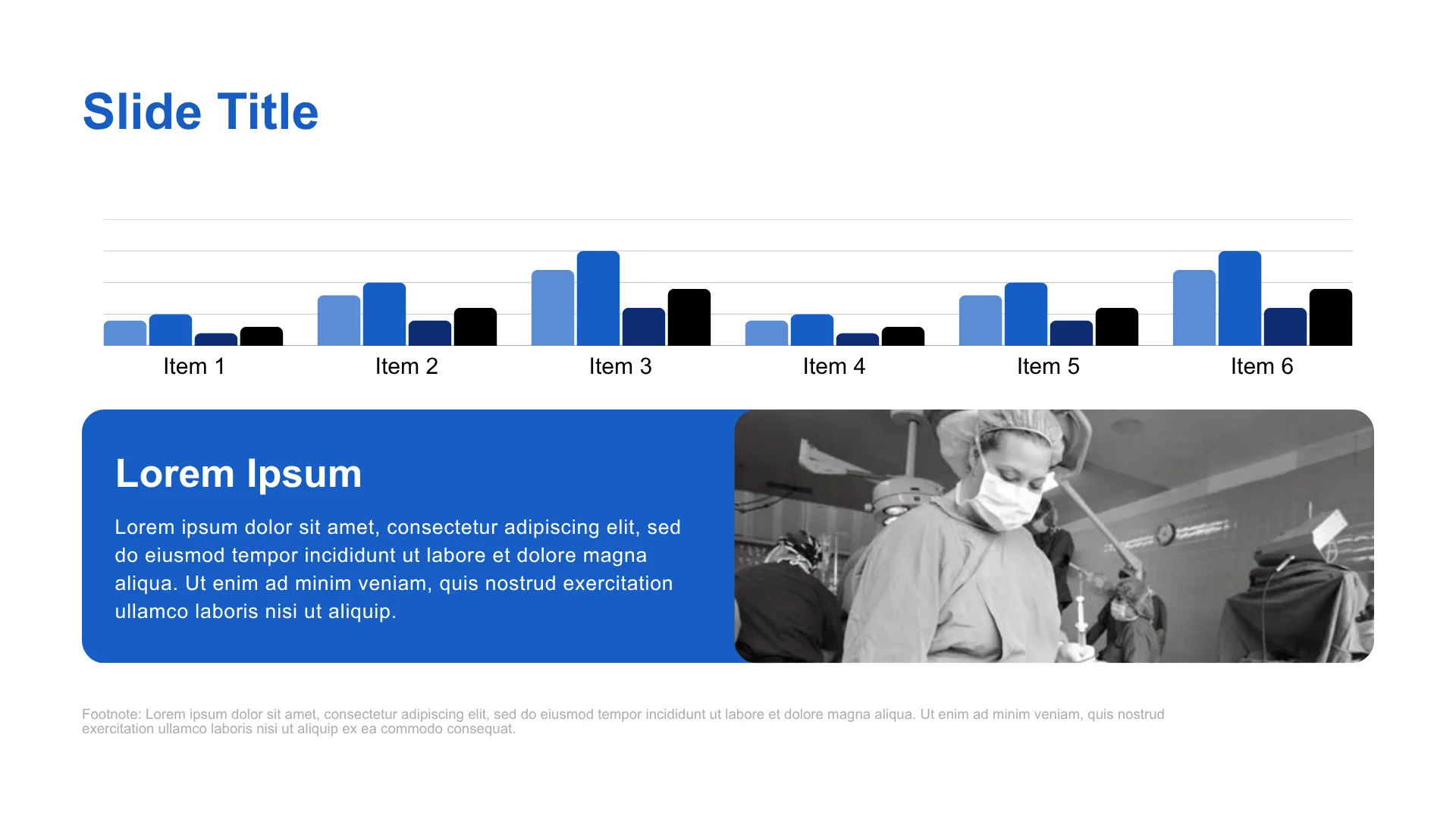 Slide Title

Item 1
Item 2
Item 3
Item 4
Item 5
Item 6

Lorem Ipsum

Lorem ipsum dolor sit amet, consectetur adipiscing elit, sed do eiusmod tempor incididunt ut labore et dolore magna aliqua. Ut enim ad minim veniam, quis nostrud exercitation ullamco laboris nisi ut aliquip.

Footnote: Lorem ipsum dolor sit amet, consectetur adipiscing elit, sed do eiusmod tempor incididunt ut labore et dolore magna aliqua. Ut enim ad minim veniam, quis nostrud exercitation ullamco laboris nisi ut aliquip ex ea commodo consequat.